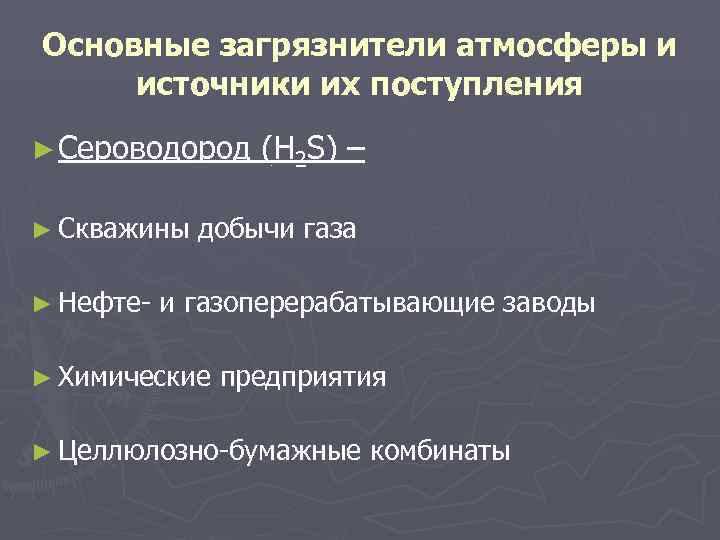 Основные загрязнители атмосферы и источники их поступления

► Сероводород ($H_2S$) –

► Скважины добычи газа

► Нефте- и газоперерабатывающие заводы

► Химические предприятия

► Целлюлозно-бумажные комбинаты